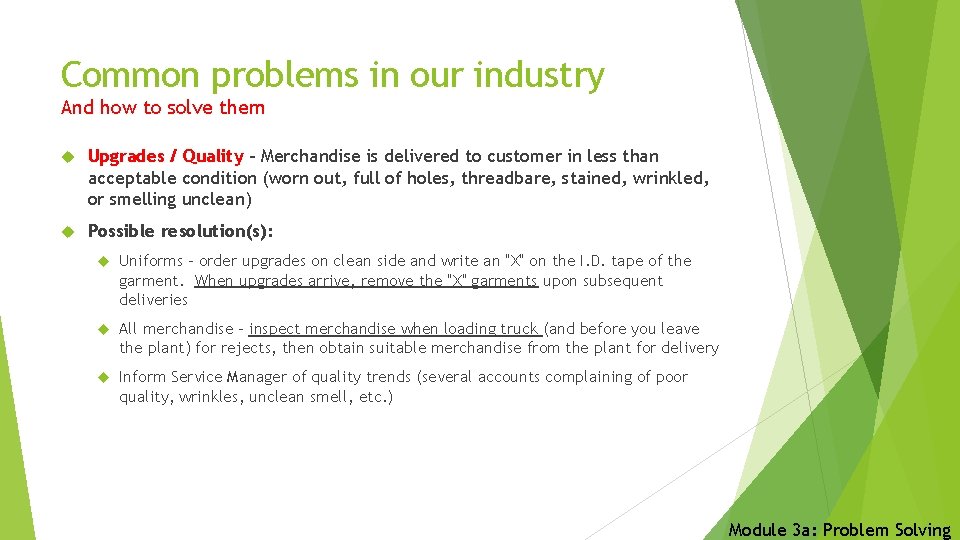 Common problems in our industry
And how to solve them

Upgrades / Quality – Merchandise is delivered to customer in less than acceptable condition (worn out, full of holes, threadbare, stained, wrinkled, or smelling unclean)

Possible resolution(s):

Uniforms – order upgrades on clean side and write an "X" on the I.D. tape of the garment. When upgrades arrive, remove the "X" garments upon subsequent deliveries

All merchandise – inspect merchandise when loading truck (and before you leave the plant) for rejects, then obtain suitable merchandise from the plant for delivery

Inform Service Manager of quality trends (several accounts complaining of poor quality, wrinkles, unclean smell, etc.)

Module 3a: Problem Solving